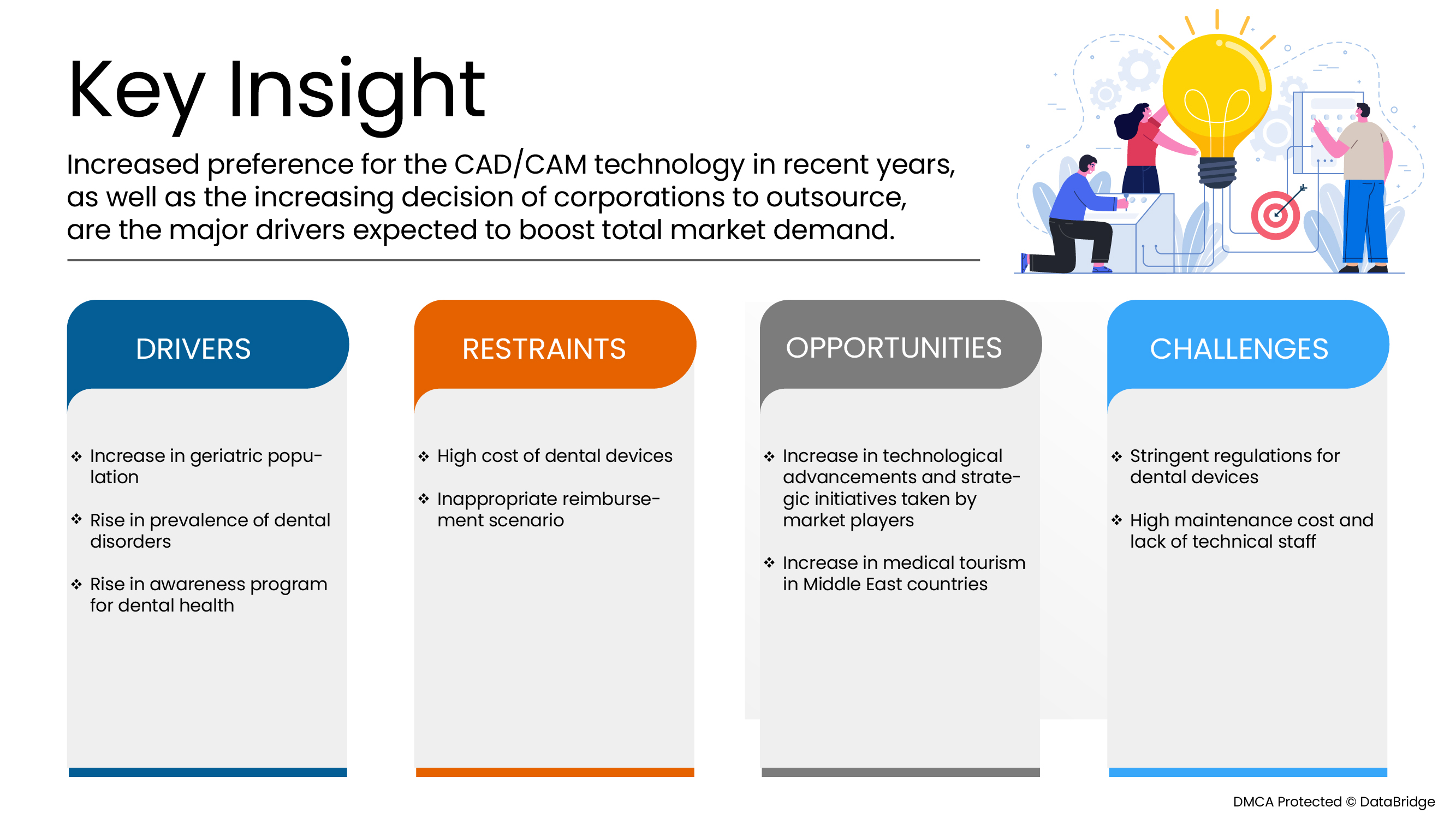 Key Insight

Increased preference for the CAD/CAM technology in recent years, as well as the increasing decision of corporations to outsource, are the major drivers expected to boost total market demand.

DRIVERS

❖ Increase in geriatric population

❖ Rise in prevalence of dental disorders

❖ Rise in awareness program for dental health

RESTRAINTS

❖ High cost of dental devices

❖ Inappropriate reimbursement scenario

OPPORTUNITIES

❖ Increase in technological advancements and strategic initiatives taken by market players

❖ Increase in medical tourism in Middle East countries

CHALLENGES

❖ Stringent regulations for dental devices

❖ High maintenance cost and lack of technical staff

DMCA Protected © DataBridge